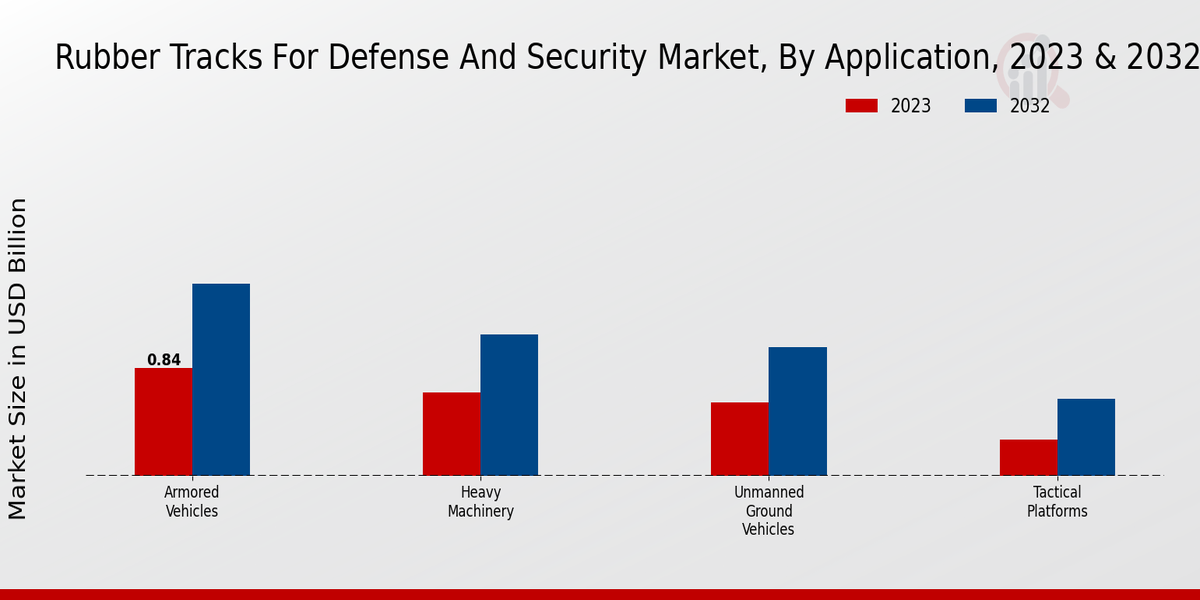 Rubber Tracks For Defense And Security Market, By Application, 2023 & 2032

2023
2032

Market Size in USD Billion

0.84

Armored Vehicles

Heavy Machinery

Unmanned Ground Vehicles

Tactical Platforms